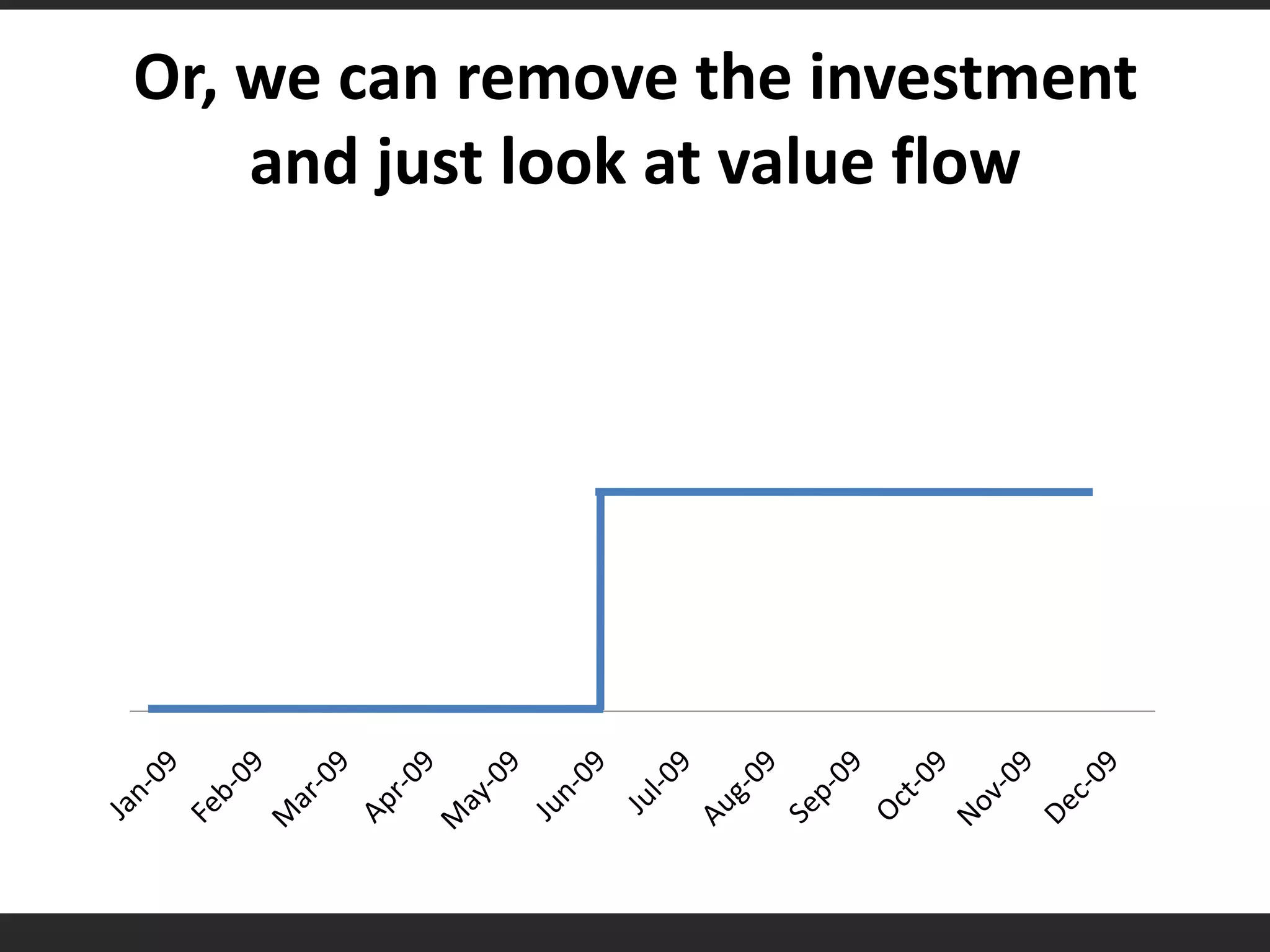 Or, we can remove the investment and just look at value flow

Jan-09
Feb-09
Mar-09
Apr-09
May-09
Jun-09
Jul-09
Aug-09
Sep-09
Oct-09
Nov-09
Dec-09